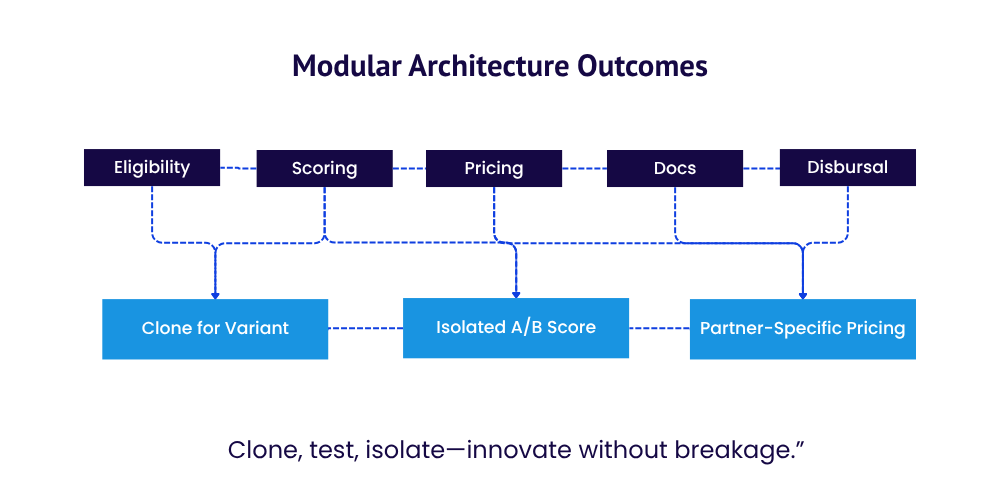 Modular Architecture Outcomes

Eligibility

Scoring

Pricing

Docs

Disbursal

Clone for Variant

Isolated A/B Score

Partner-Specific Pricing

Clone, test, isolate—innovate without breakage.”